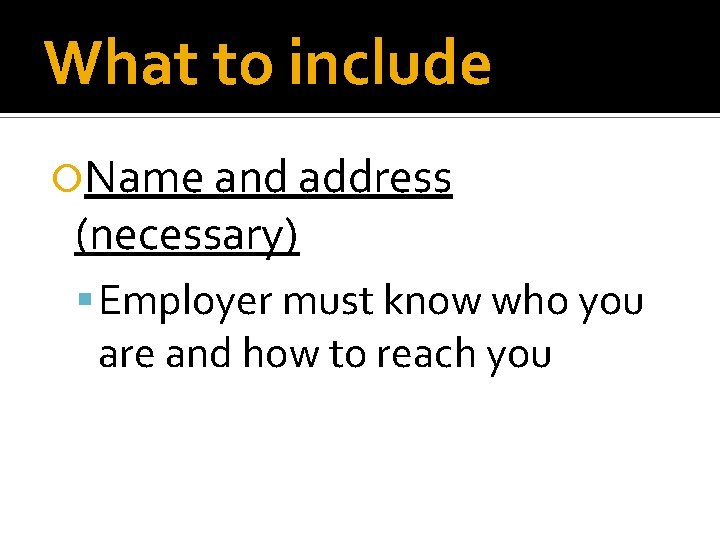 What to include

Name and address (necessary)

Employer must know who you are and how to reach you